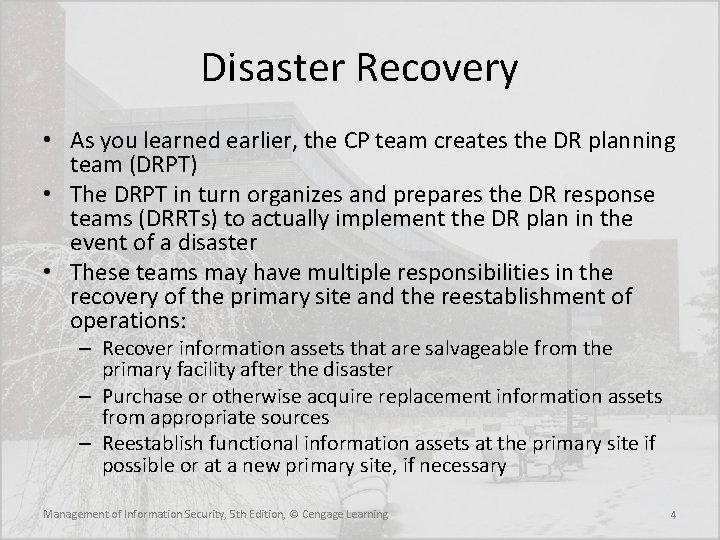 Disaster Recovery

• As you learned earlier, the CP team creates the DR planning team (DRPT)
• The DRPT in turn organizes and prepares the DR response teams (DRRTs) to actually implement the DR plan in the event of a disaster
• These teams may have multiple responsibilities in the recovery of the primary site and the reestablishment of operations:
– Recover information assets that are salvageable from the primary facility after the disaster
– Purchase or otherwise acquire replacement information assets from appropriate sources
– Reestablish functional information assets at the primary site if possible or at a new primary site, if necessary

Management of Information Security, 5th Edition, © Cengage Learning

4